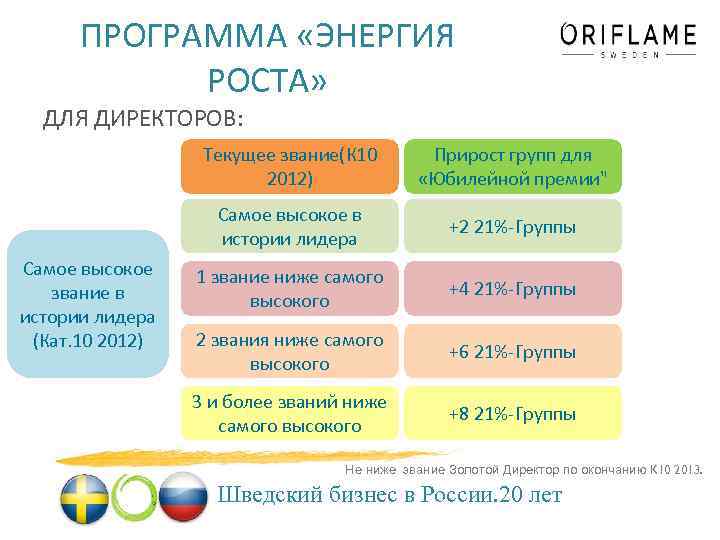 ПРОГРАММА «ЭНЕРГИЯ РОСТА»

ORIFLAME
SWEDEN

ДЛЯ ДИРЕКТОРОВ:

Самое высокое звание в истории лидера (Кат.10 2012)

| Текущее звание(К10 2012) | Прирост групп для «Юбилейной премии" |
|---|---|
| Самое высокое в истории лидера | +2 21%-Группы |
| 1 звание ниже самого высокого | +4 21%-Группы |
| 2 звания ниже самого высокого | +6 21%-Группы |
| 3 и более званий ниже самого высокого | +8 21%-Группы |

Не ниже звание Золотой Директор по окончанию К10 2013.

Шведский бизнес в России.20 лет